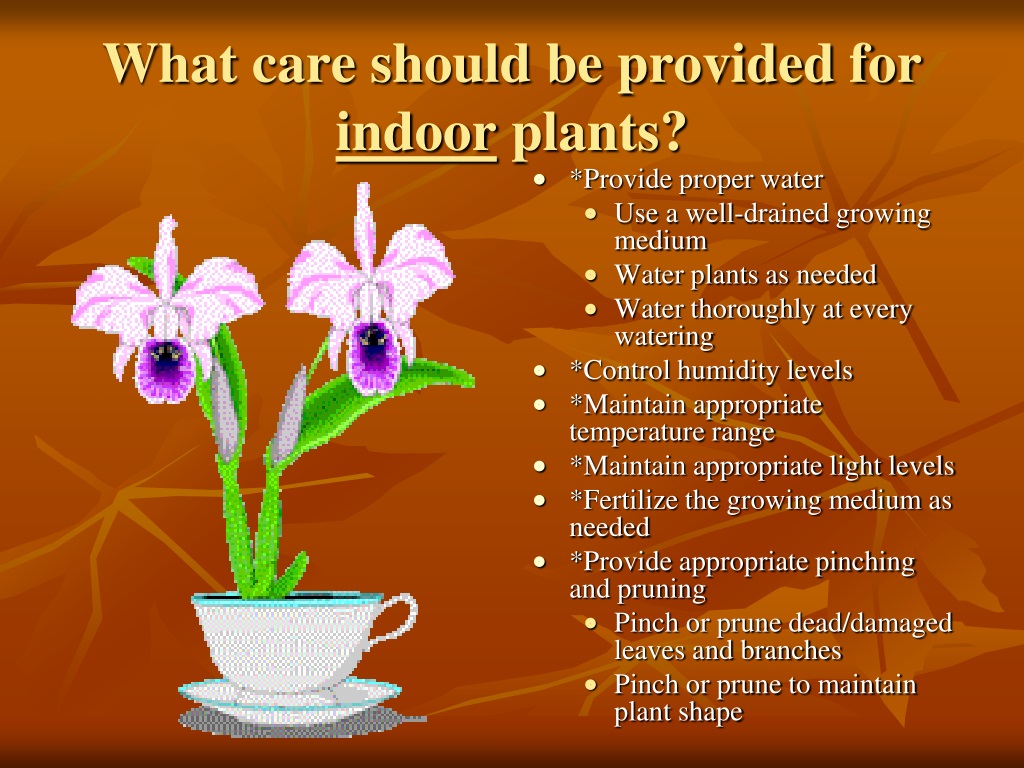 What care should be provided for indoor plants?

- *Provide proper water
  - Use a well-drained growing medium
  - Water plants as needed
  - Water thoroughly at every watering
- *Control humidity levels
- *Maintain appropriate temperature range
- *Maintain appropriate light levels
- *Fertilize the growing medium as needed
- *Provide appropriate pinching and pruning
  - Pinch or prune dead/damaged leaves and branches
  - Pinch or prune to maintain plant shape